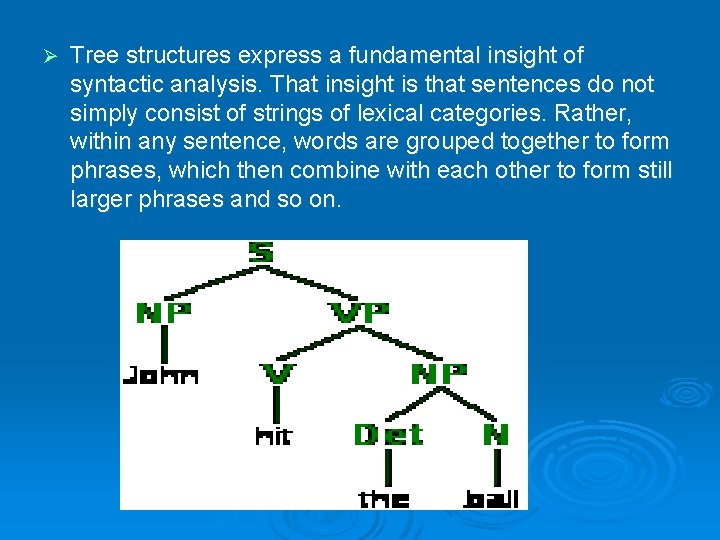 ➢ Tree structures express a fundamental insight of syntactic analysis. That insight is that sentences do not simply consist of strings of lexical categories. Rather, within any sentence, words are grouped together to form phrases, which then combine with each other to form still larger phrases and so on.

S
NP
VP
John
V
NP
hit
Det
N
the
ball